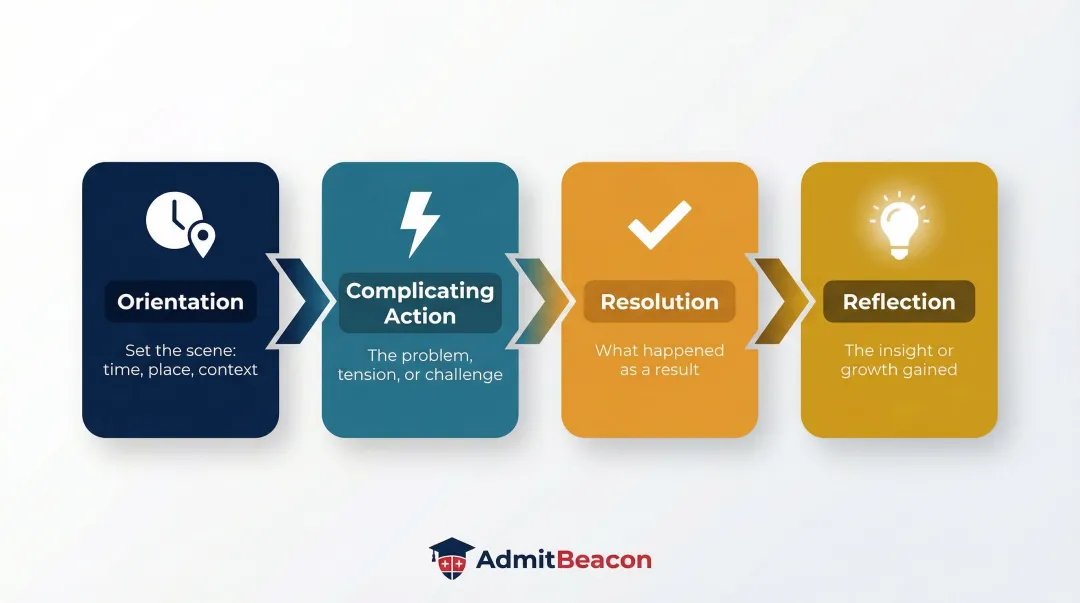 Orientation

Set the scene: time, place, context

Complicating Action

The problem, tension, or challenge

Resolution

What happened as a result

Reflection

The insight or growth gained

AdmitBeacon